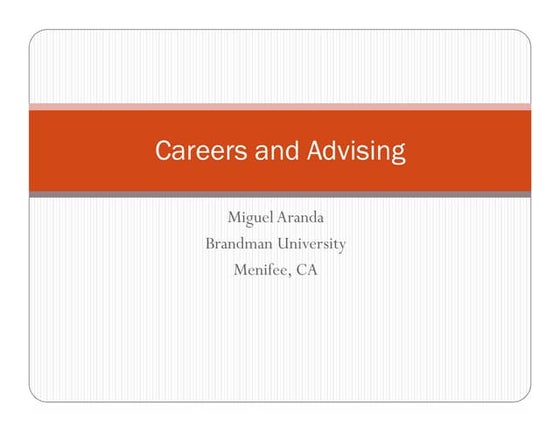 Careers and Advising

Miguel Aranda
Brandman University
Menifee, CA